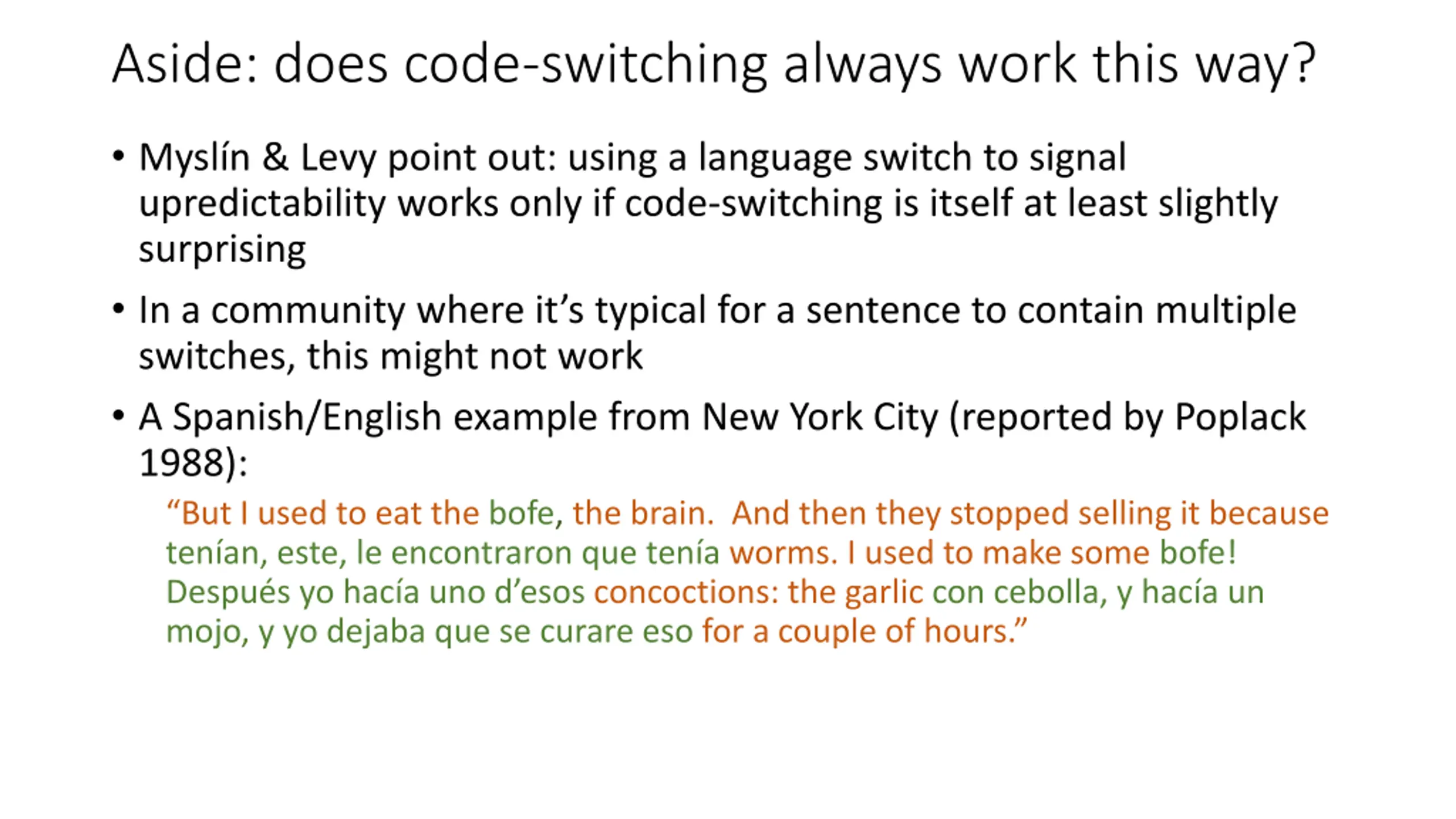 Aside: does code-switching always work this way?

• Myslín & Levy point out: using a language switch to signal upredictability works only if code-switching is itself at least slightly surprising

• In a community where it's typical for a sentence to contain multiple switches, this might not work

• A Spanish/English example from New York City (reported by Poplack 1988):

"But I used to eat the bofe, the brain. And then they stopped selling it because tenían, este, le encontraron que tenía worms. I used to make some bofe! Después yo hacía uno d'esos concoctions: the garlic con cebolla, y hacía un mojo, y yo dejaba que se curare eso for a couple of hours."